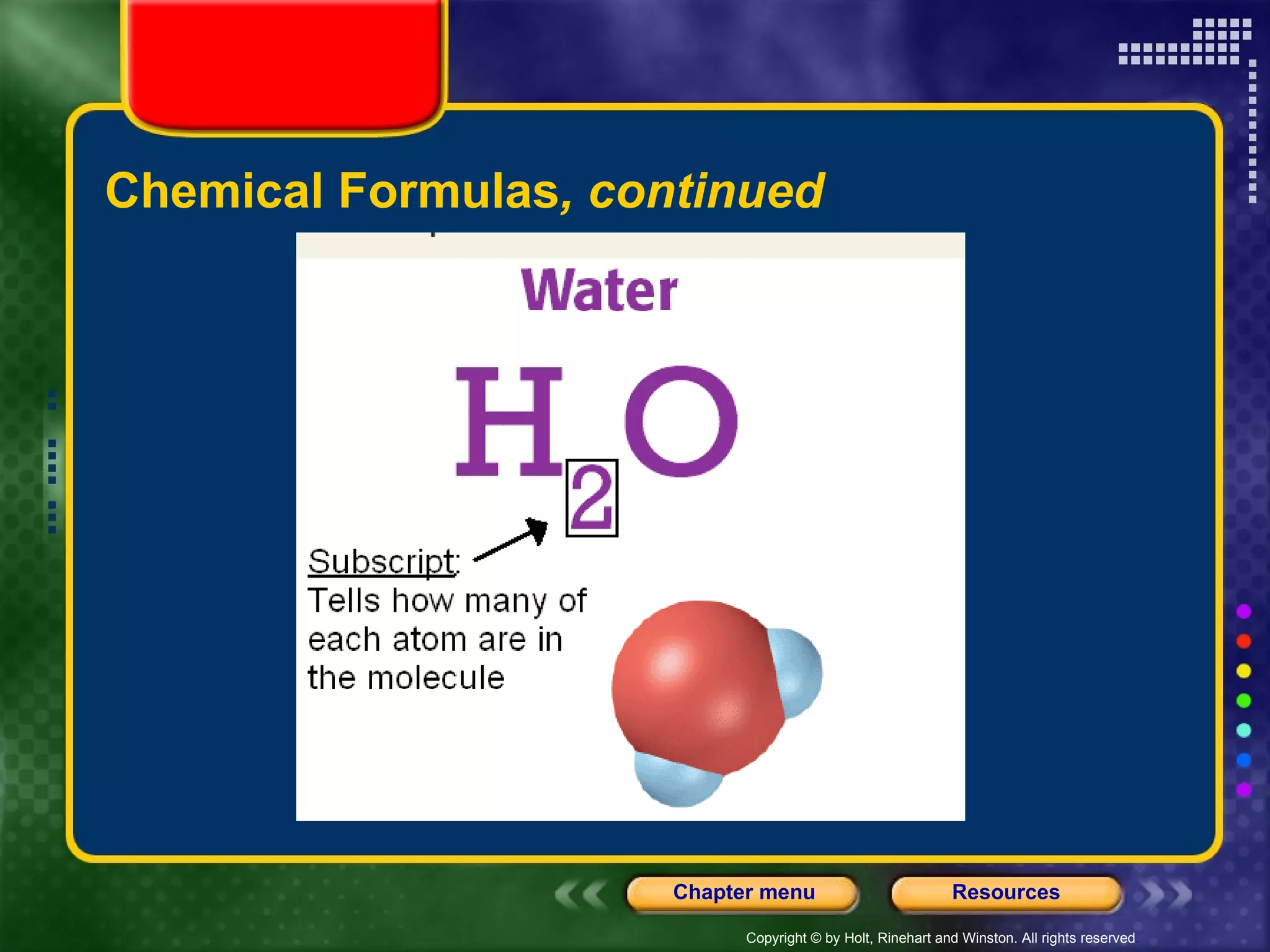 Chemical Formulas, continued

Water

$H_2O$

Subscript: Tells how many of each atom are in the molecule

Chapter menu

Resources

Copyright © by Holt, Rinehart and Winston. All rights reserved